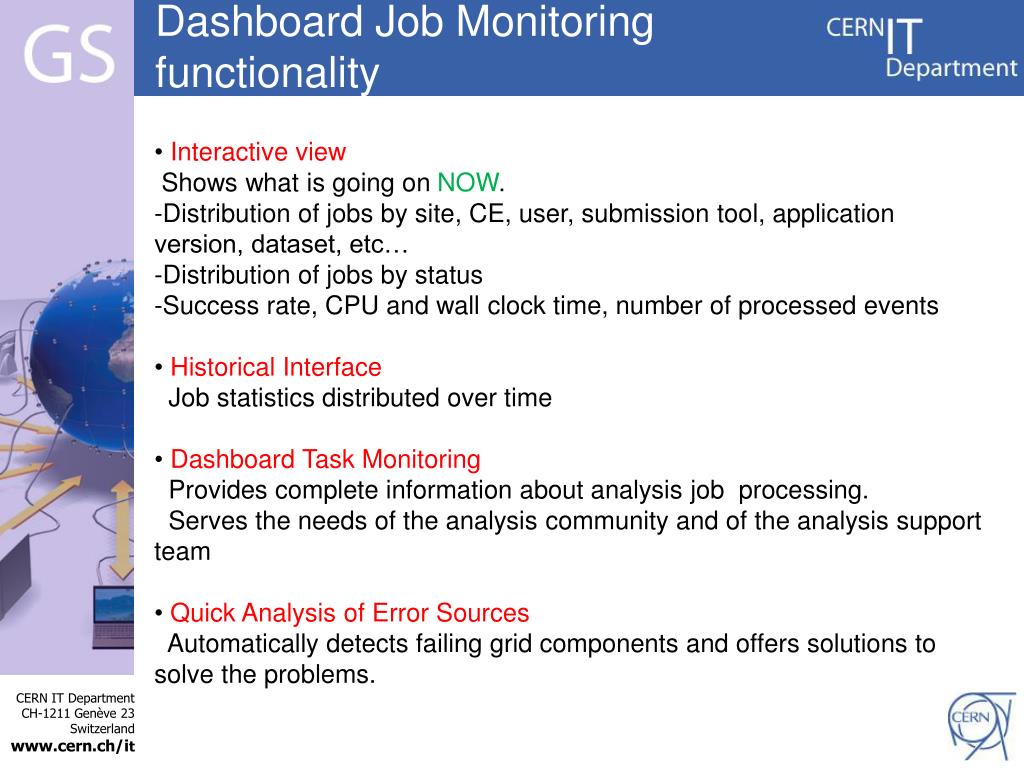 GS

Dashboard Job Monitoring functionality

CERN IT Department

• Interactive view
Shows what is going on NOW.
-Distribution of jobs by site, CE, user, submission tool, application version, dataset, etc…
-Distribution of jobs by status
-Success rate, CPU and wall clock time, number of processed events

• Historical Interface
Job statistics distributed over time

• Dashboard Task Monitoring
Provides complete information about analysis job processing.
Serves the needs of the analysis community and of the analysis support team

• Quick Analysis of Error Sources
Automatically detects failing grid components and offers solutions to solve the problems.

CERN IT Department
CH-1211 Genève 23
Switzerland
www.cern.ch/it

CERN